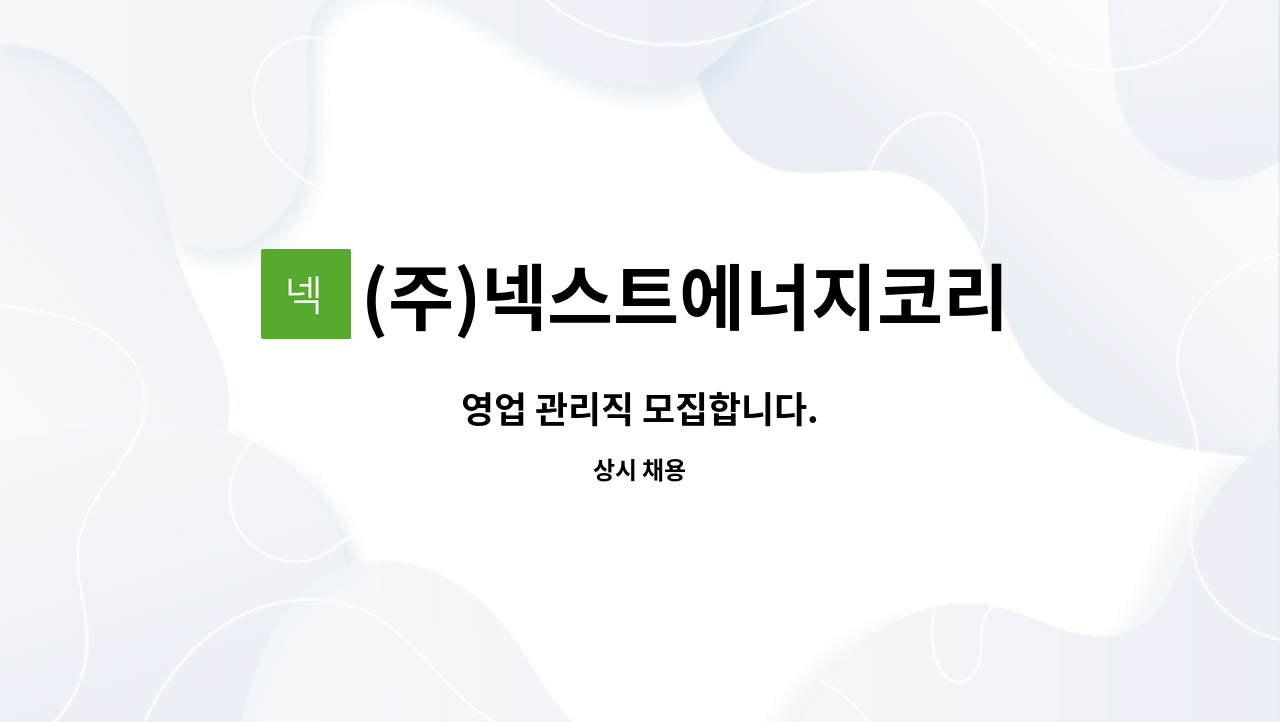 넥 (주)넥스트에너지코리

영업 관리직 모집합니다.

상시 채용